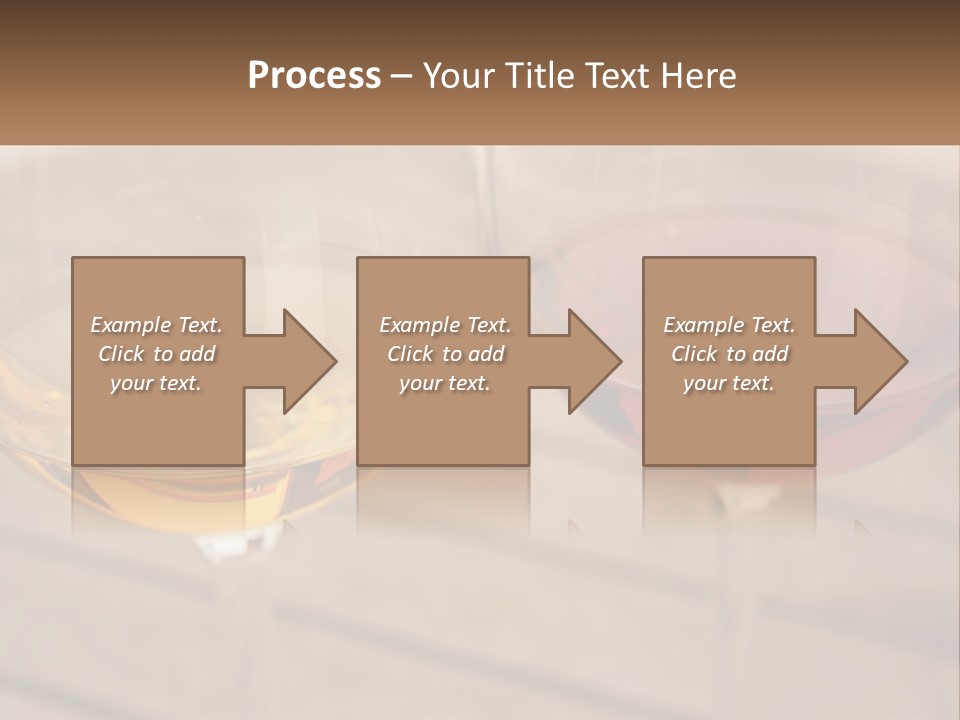 Process – Your Title Text Here

Example Text. Click to add your text.

Example Text. Click to add your text.

Example Text. Click to add your text.